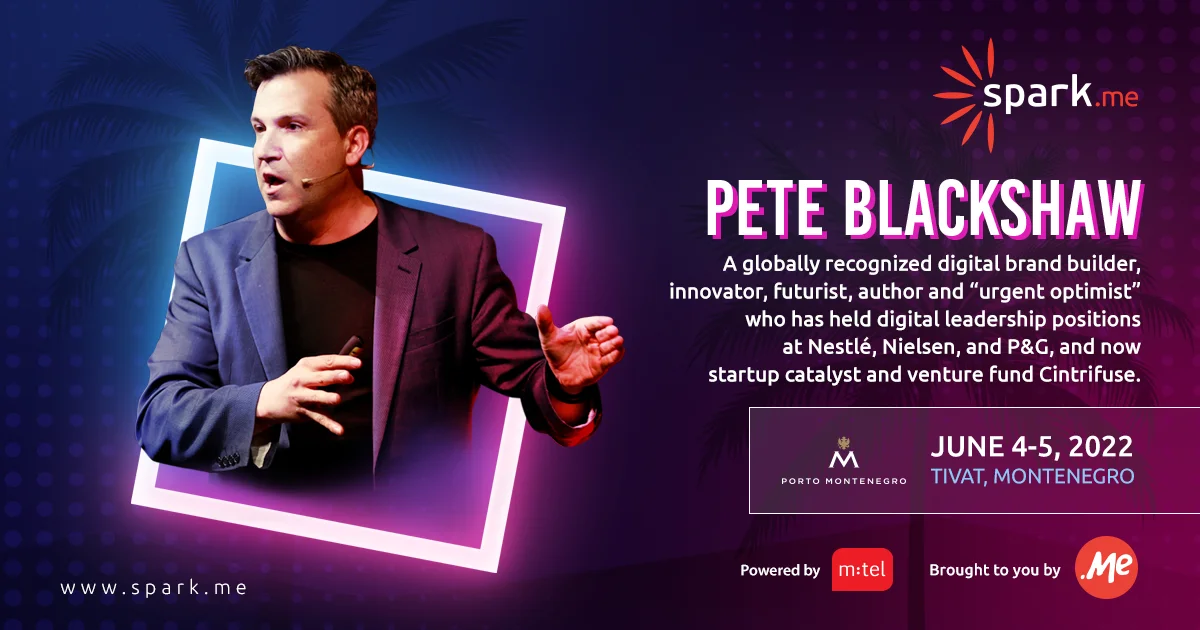 spark.me

PETE BLACKSHAW

A globally recognized digital brand builder, innovator, futurist, author and “urgent optimist” who has held digital leadership positions at Nestlé, Nielsen, and P&G, and now startup catalyst and venture fund Cintrifuse.

M
PORTO MONTENEGRO

JUNE 4-5, 2022
TIVAT, MONTENEGRO

www.spark.me

Powered by m:tel

Brought to you by .Me